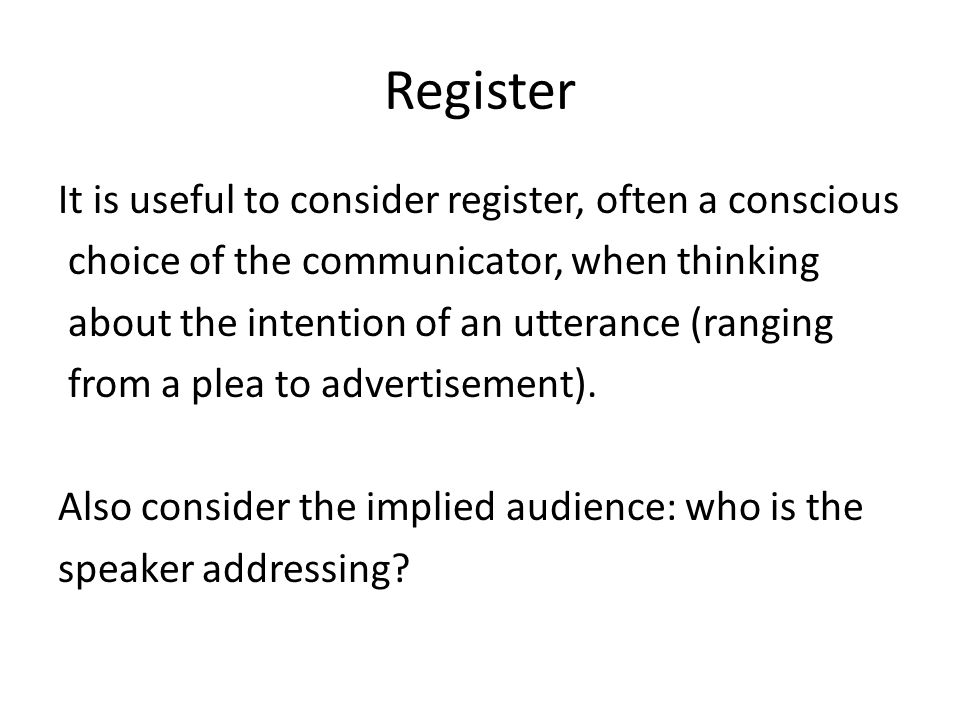 Register

It is useful to consider register, often a conscious choice of the communicator, when thinking about the intention of an utterance (ranging from a plea to advertisement).

Also consider the implied audience: who is the speaker addressing?